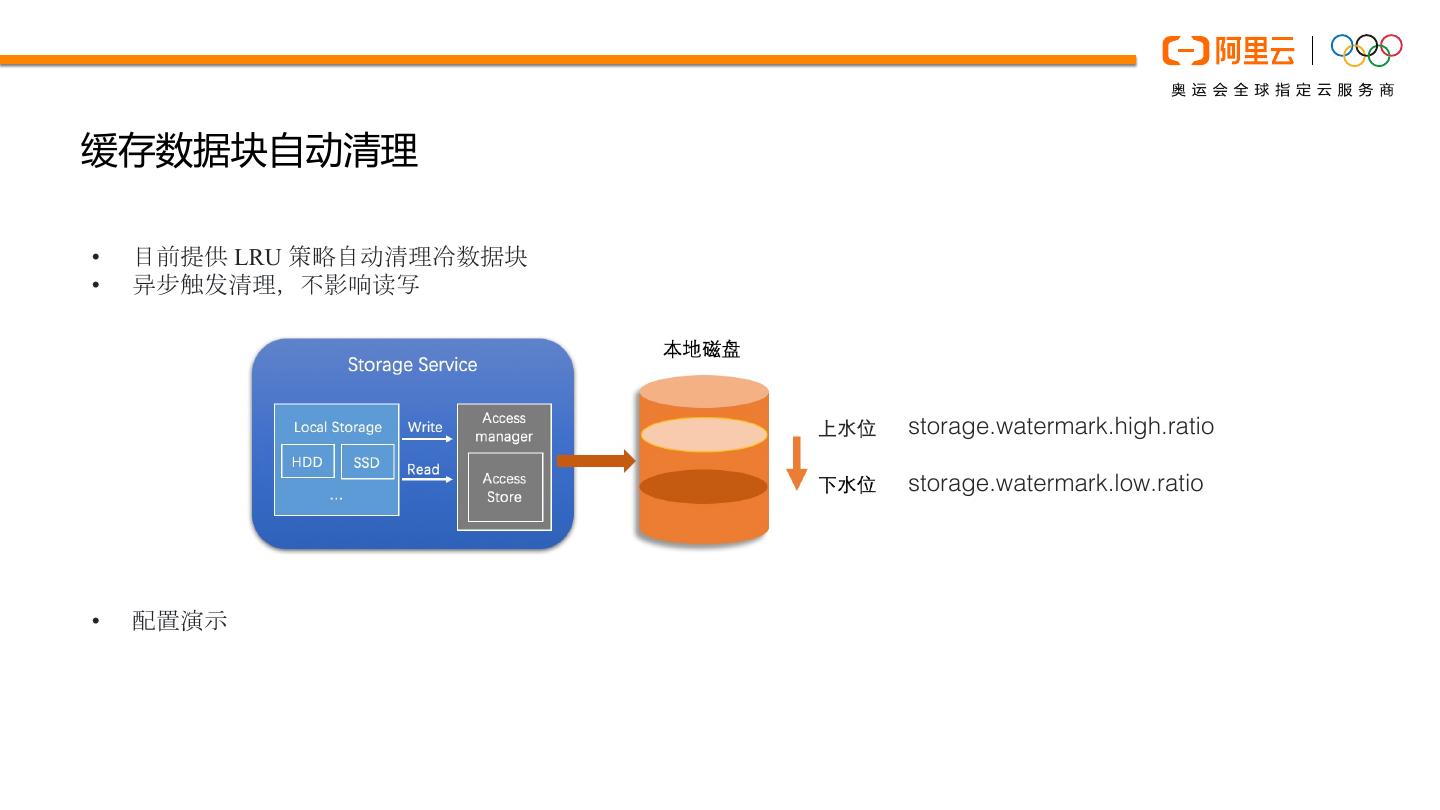 阿里云
奥运会全球指定云服务商

缓存数据块自动清理

• 目前提供 LRU 策略自动清理冷数据块
• 异步触发清理，不影响读写

Storage Service

Local Storage

HDD

SSD

...

Write

Read

Access manager

Access Store

本地磁盘

上水位 storage.watermark.high.ratio

下水位 storage.watermark.low.ratio

• 配置演示